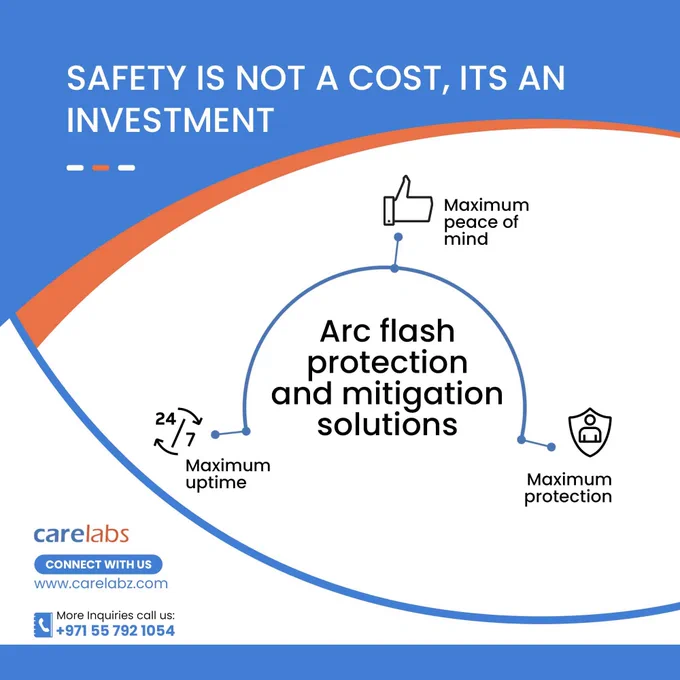 SAFETY IS NOT A COST, ITS AN INVESTMENT

Maximum peace of mind

Arc flash protection and mitigation solutions

24/7

Maximum uptime

Maximum protection

carelabs

CONNECT WITH US

www.carelabz.com

More Inquiries call us:
+971 55 792 1054